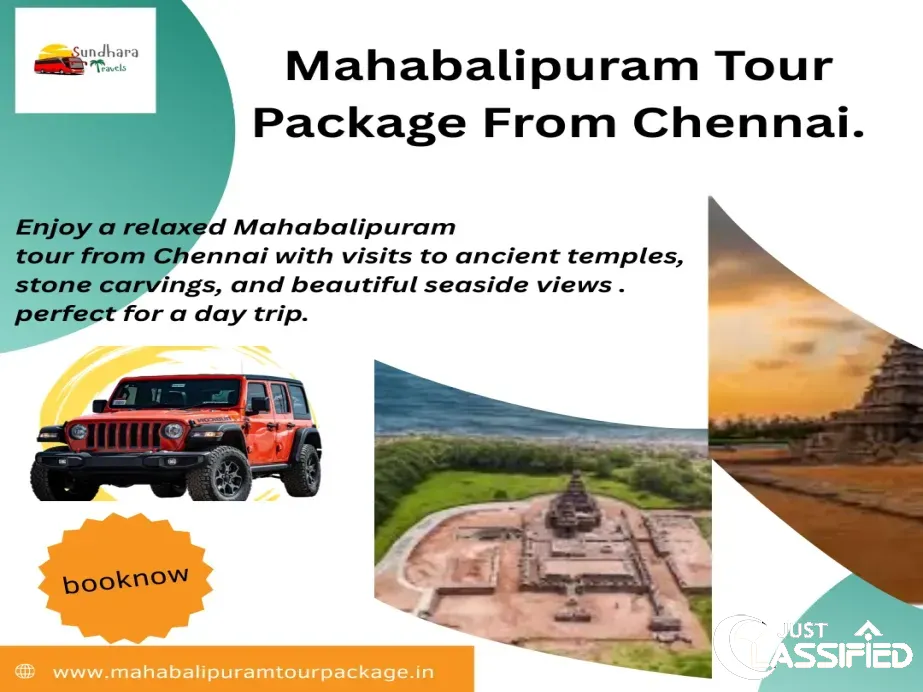 Sundhara Travels

Mahabalipuram Tour Package From Chennai.

Enjoy a relaxed Mahabalipuram tour from Chennai with visits to ancient temples, stone carvings, and beautiful seaside views . perfect for a day trip.

booknow

www.mahabalipuramtourpackage.in

JUST CLASSIFIED